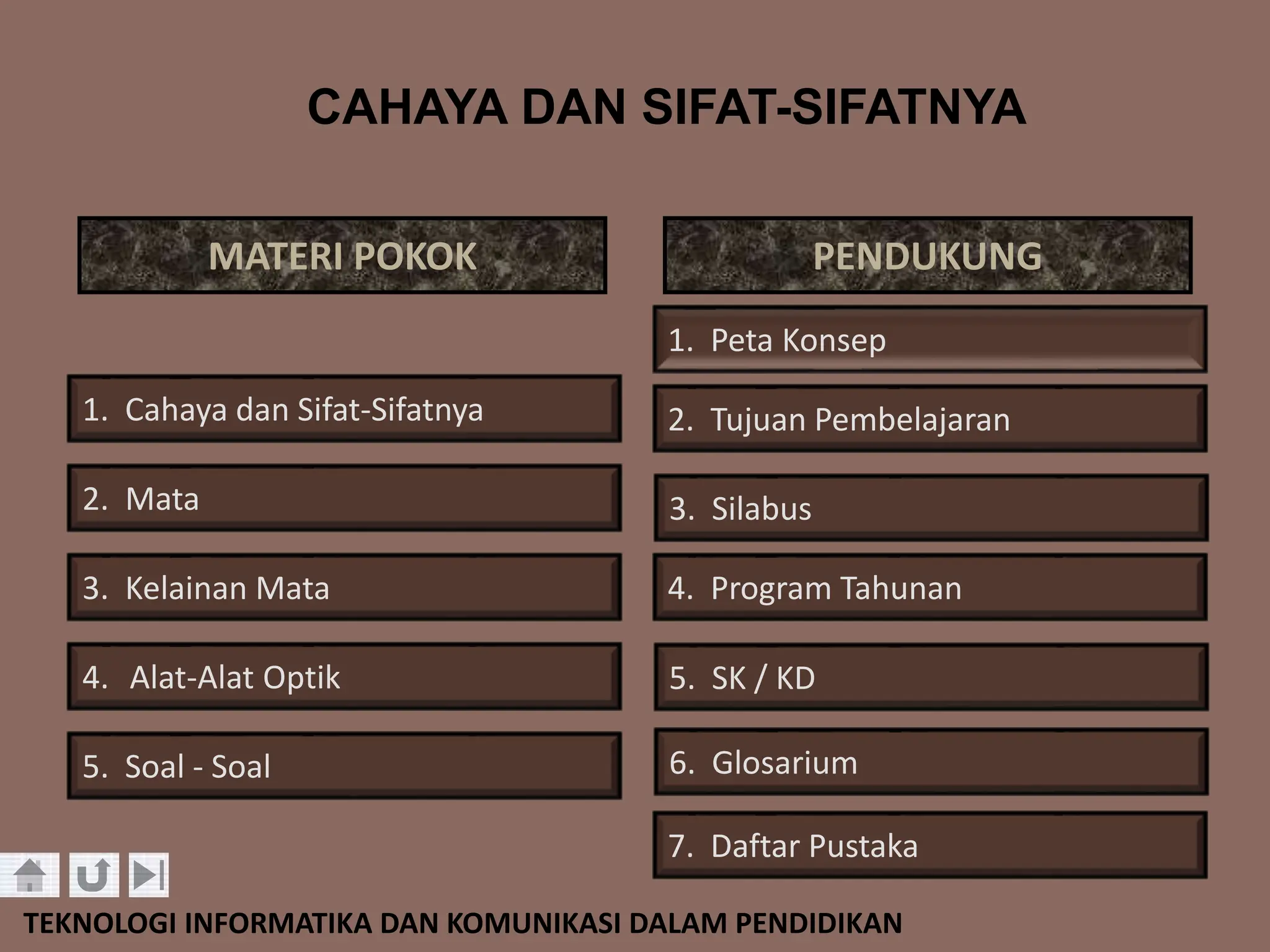 CAHAYA DAN SIFAT-SIFATNYA

MATERI POKOK

1. Cahaya dan Sifat-Sifatnya

2. Mata

3. Kelainan Mata

4. Alat-Alat Optik

5. Soal - Soal

PENDUKUNG

1. Peta Konsep

2. Tujuan Pembelajaran

3. Silabus

4. Program Tahunan

5. SK / KD

6. Glosarium

7. Daftar Pustaka

TEKNOLOGI INFORMATIKA DAN KOMUNIKASI DALAM PENDIDIKAN